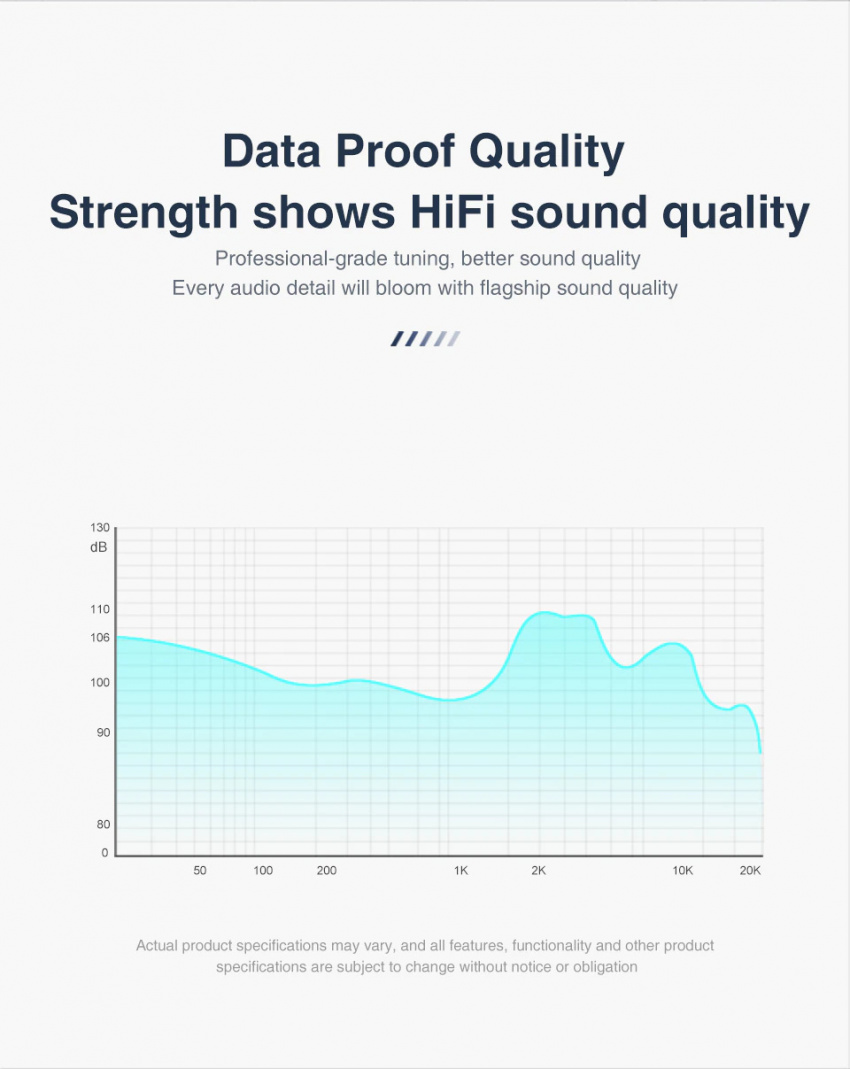 Data Proof Quality
Strength shows HiFi sound quality

Professional-grade tuning, better sound quality
Every audio detail will bloom with flagship sound quality

130
dB
110
106
100
90
80
0
50
100
200
1K
2K
10K
20K

Actual product specifications may vary, and all features, functionality and other product specifications are subject to change without notice or obligation